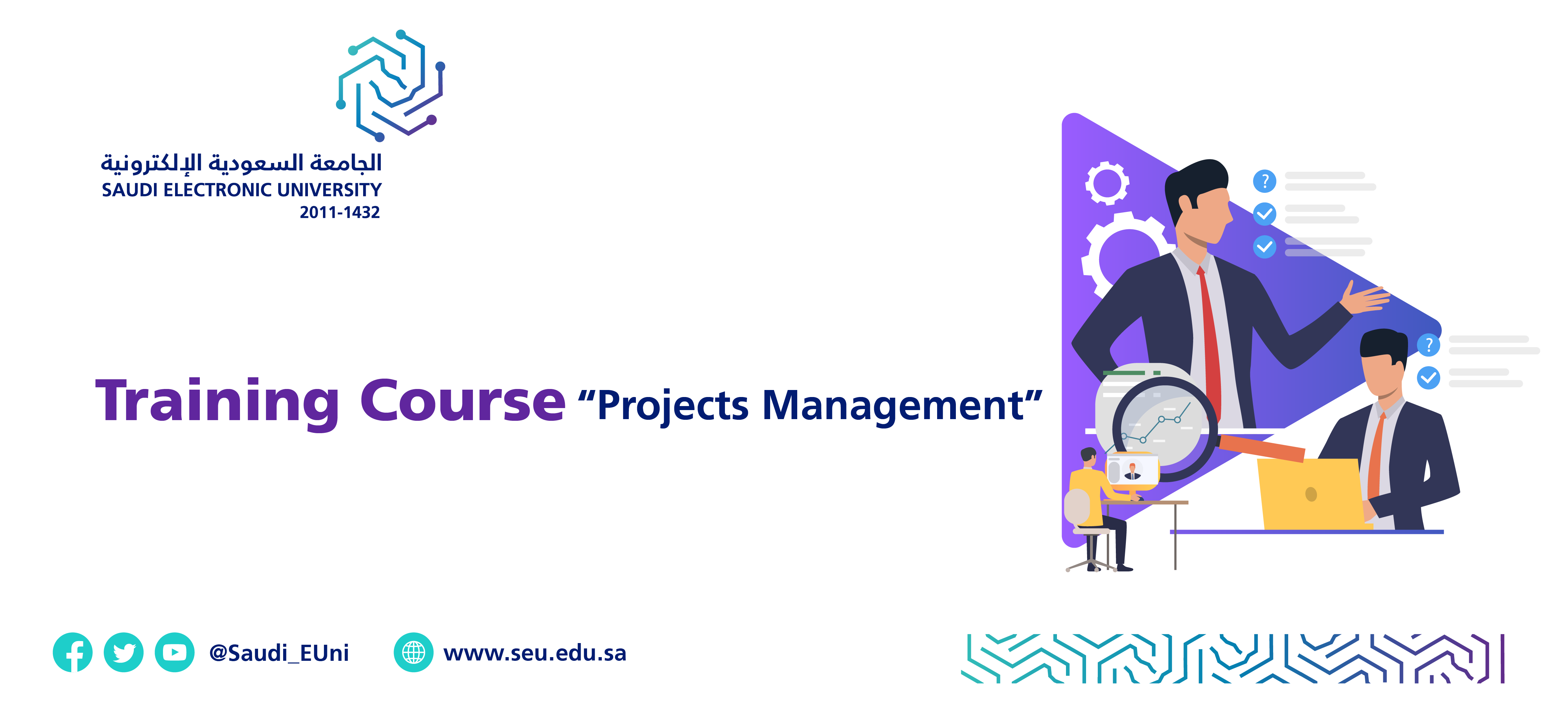 الجامعة السعودية الإلكترونية
SAUDI ELECTRONIC UNIVERSITY
2011-1432

Training Course “Projects Management”

@Saudi_EUni

www.seu.edu.sa